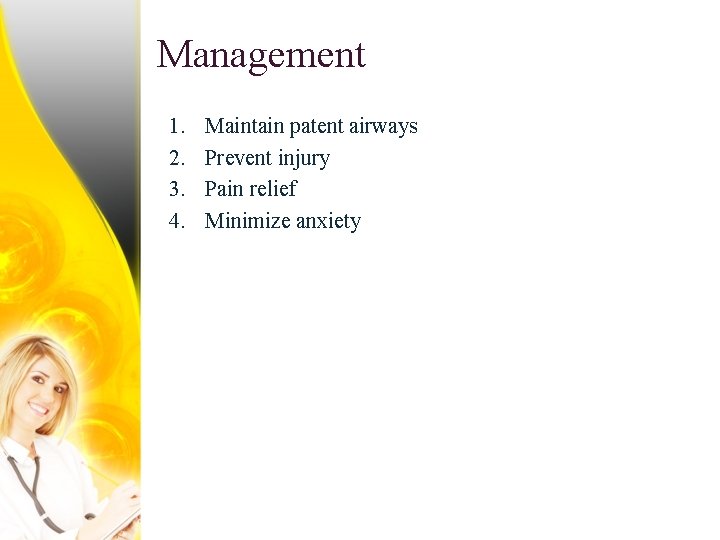 Management

1. Maintain patent airways
2. Prevent injury
3. Pain relief
4. Minimize anxiety